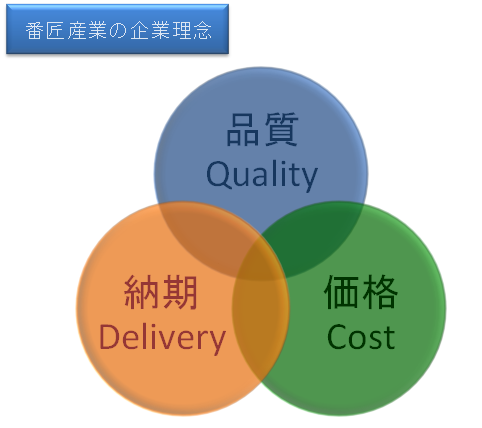 番匠産業の企業理念

品質
Quality

納期
Delivery

価格
Cost